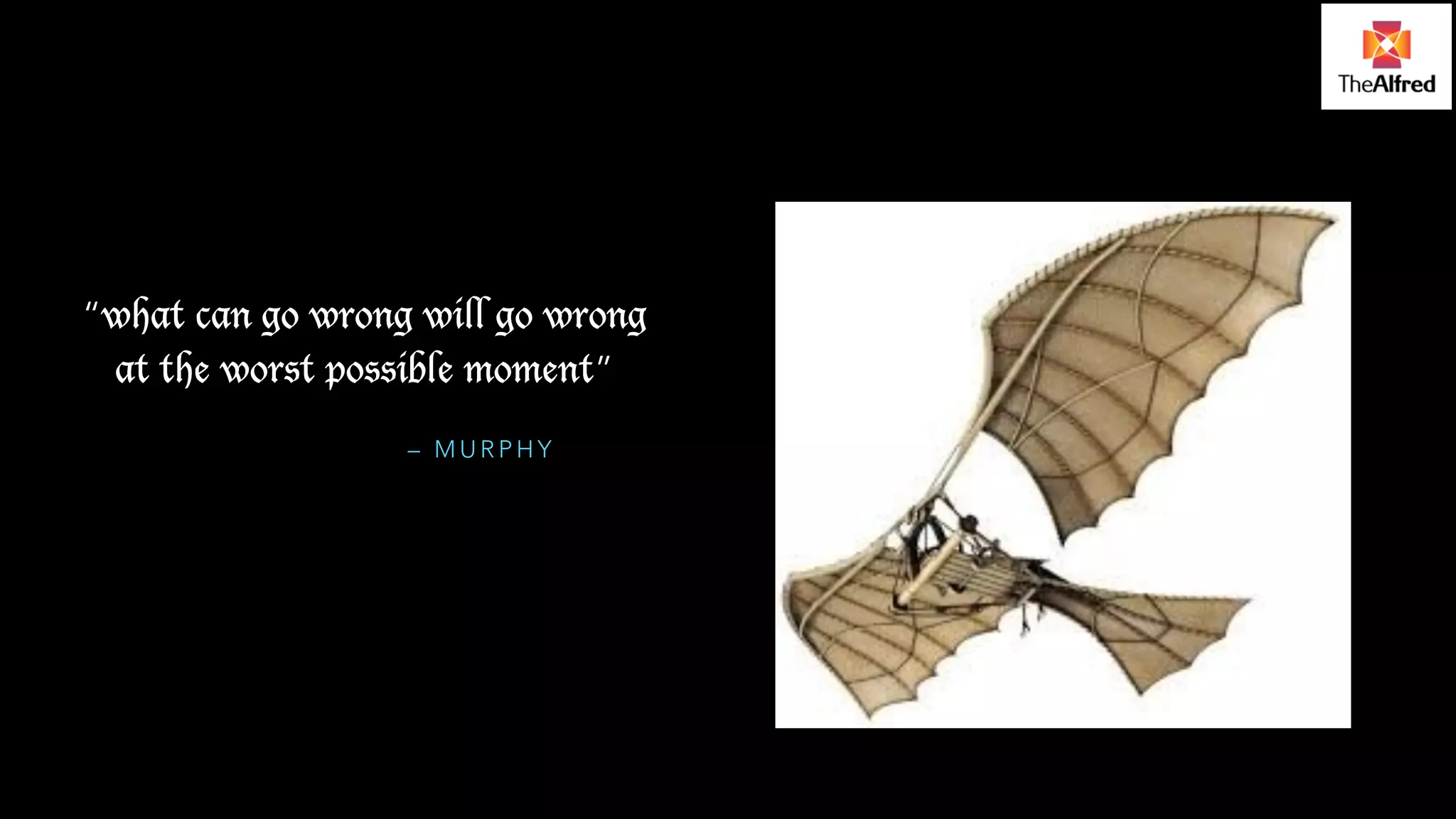 TheAlfred

"what can go wrong will go wrong at the worst possible moment"

– MURPHY